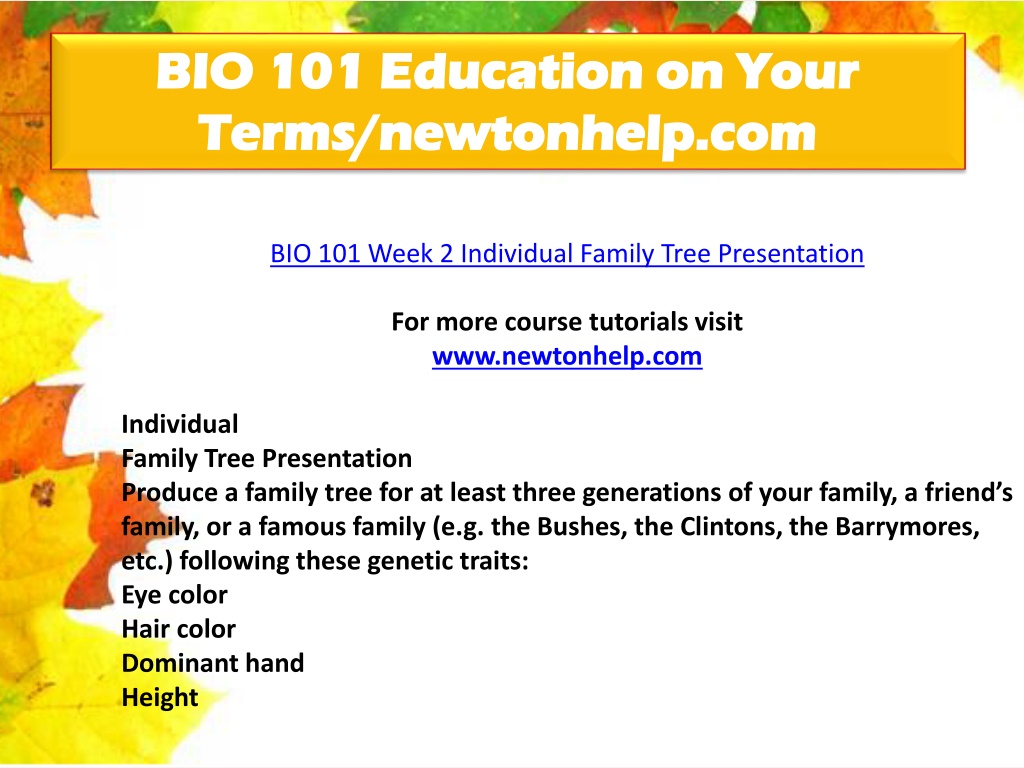 BIO 101 Education on Your Terms/newtonhelp.com

BIO 101 Week 2 Individual Family Tree Presentation

For more course tutorials visit
www.newtonhelp.com

Individual
Family Tree Presentation
Produce a family tree for at least three generations of your family, a friend's family, or a famous family (e.g. the Bushes, the Clintons, the Barrymores, etc.) following these genetic traits:
Eye color
Hair color
Dominant hand
Height